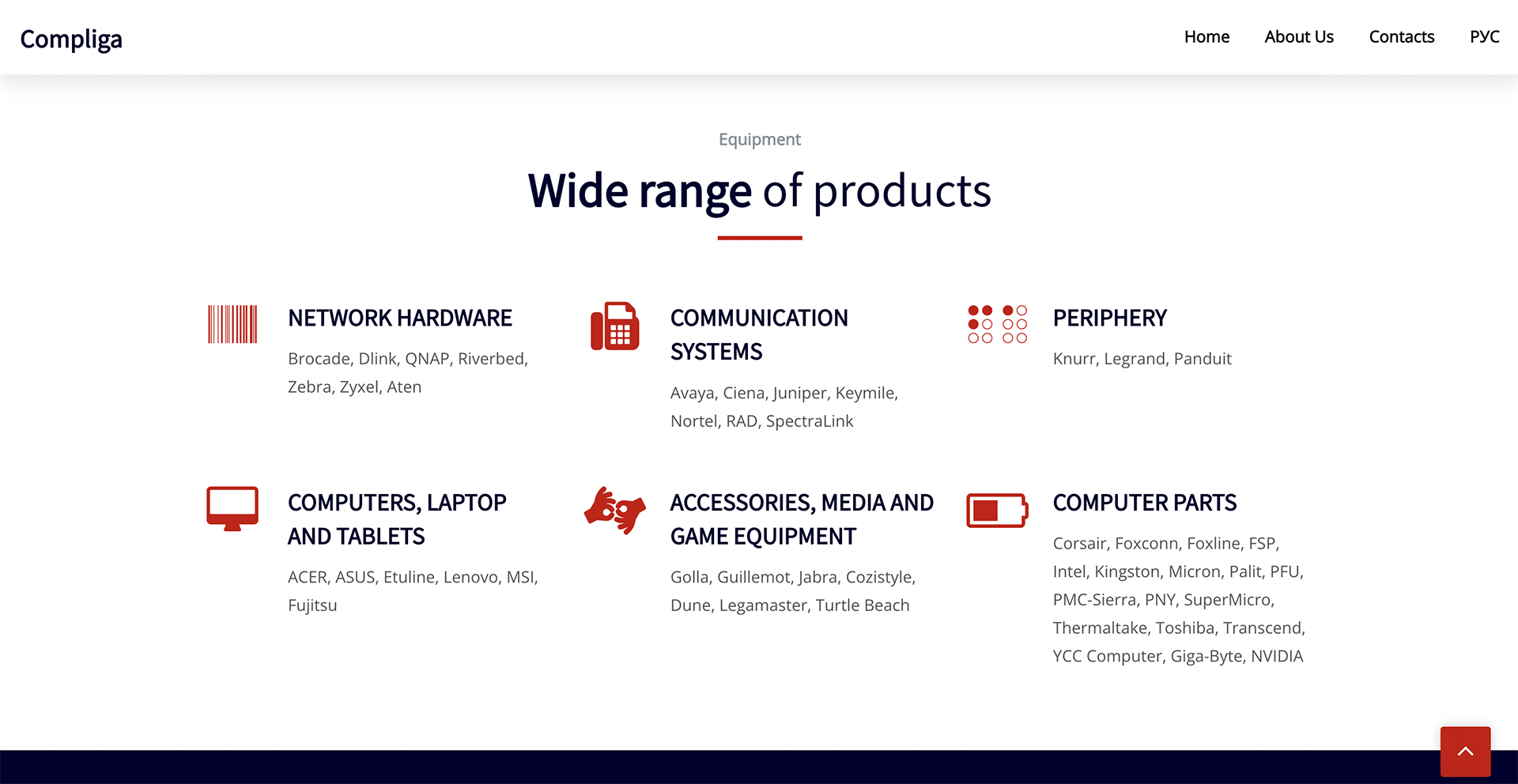 Compliga

Home About Us Contacts РУС

Equipment

Wide range of products

NETWORK HARDWARE

Brocade, Dlink, QNAP, Riverbed, Zebra, Zyxel, Aten

COMMUNICATION SYSTEMS

Avaya, Ciena, Juniper, Keymile, Nortel, RAD, SpectraLink

PERIPHERY

Knurr, Legrand, Panduit

COMPUTERS, LAPTOP AND TABLETS

ACER, ASUS, Etuline, Lenovo, MSI, Fujitsu

ACCESSORIES, MEDIA AND GAME EQUIPMENT

Golla, Guillemot, Jabra, Cozistyle, Dune, Legamaster, Turtle Beach

COMPUTER PARTS

Corsair, Foxconn, Foxline, FSP, Intel, Kingston, Micron, Palit, PFU, PMC-Sierra, PNY, SuperMicro, Thermaltake, Toshiba, Transcend, YCC Computer, Giga-Byte, NVIDIA